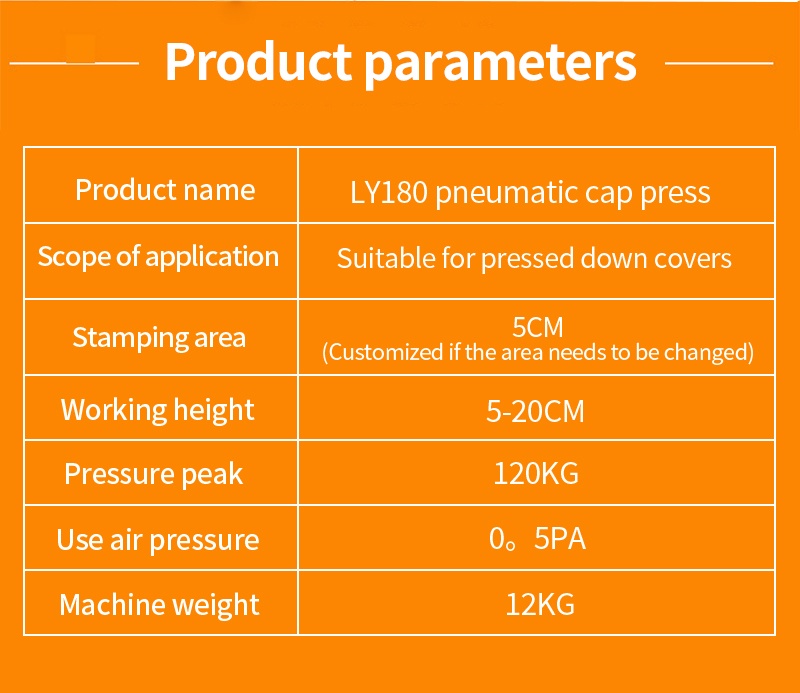 Product parameters

| Product name | LY180 pneumatic cap press |
|---|---|
| Scope of application | Suitable for pressed down covers |
| Stamping area | 5CM (Customized if the area needs to be changed) |
| Working height | 5-20CM |
| Pressure peak | 120KG |
| Use air pressure | 0。5PA |
| Machine weight | 12KG |